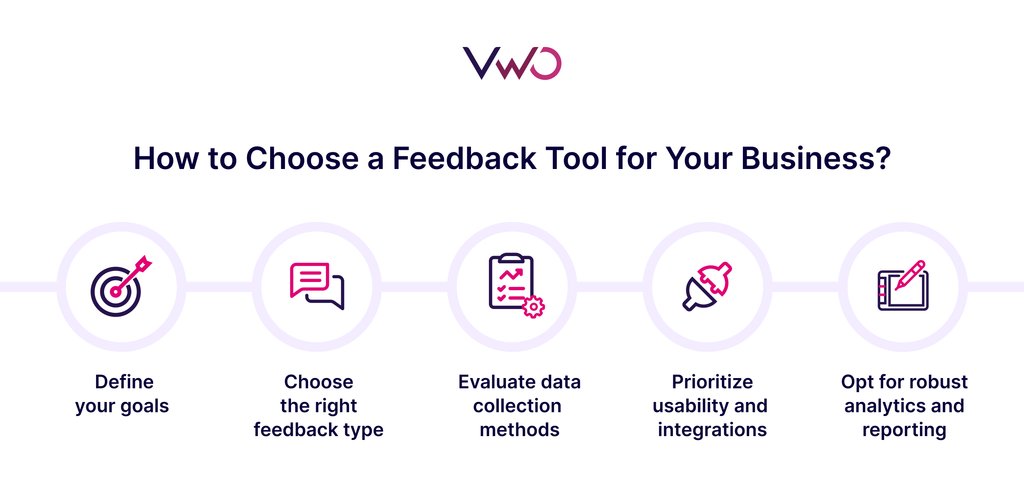 VWO

How to Choose a Feedback Tool for Your Business?

Define your goals

Choose the right feedback type

Evaluate data collection methods

Prioritize usability and integrations

Opt for robust analytics and reporting